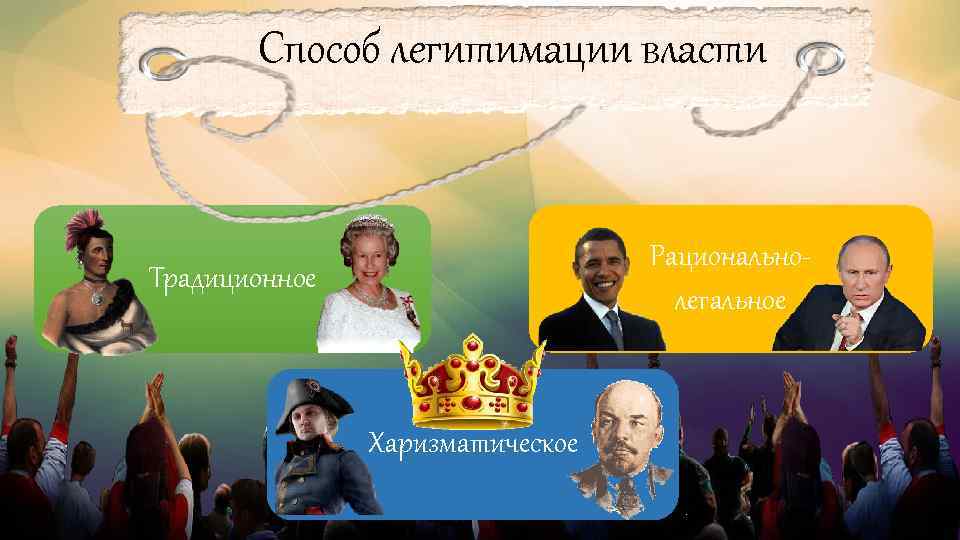 Способ легитимации власти

Традиционное

Рационально-легальное

Харизматическое